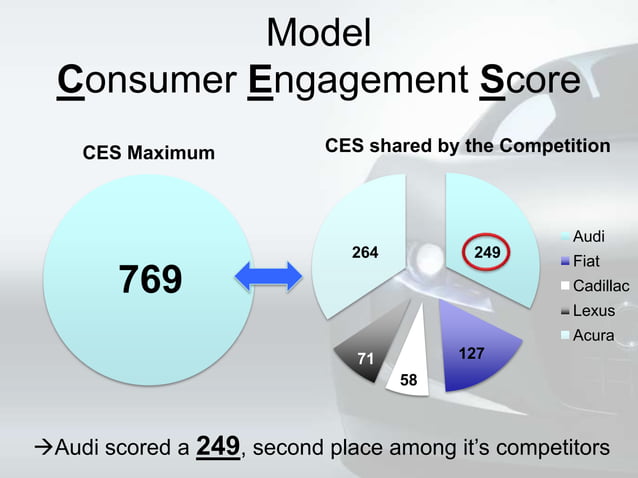 Model
Consumer Engagement Score

CES Maximum

769

CES shared by the Competition

264

249

71

58

127

Audi
Fiat
Cadillac
Lexus
Acura

→Audi scored a 249, second place among it's competitors